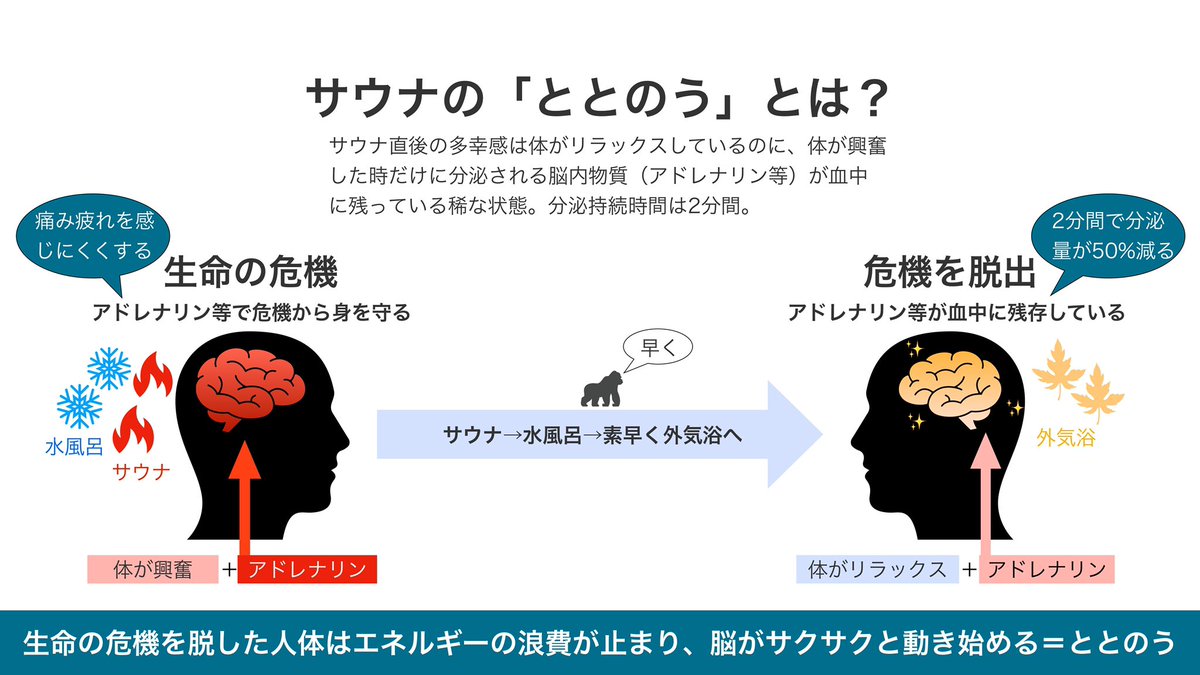 サウナの「ととのう」とは？

サウナ直後の多幸感は体がリラックスしているのに、体が興奮した時だけに分泌される脳内物質（アドレナリン等）が血中に残っている稀な状態。分泌持続時間は2分間。

痛み疲れを感じにくくする

生命の危機

アドレナリン等で危機から身を守る

水風呂

サウナ

体が興奮 ＋ アドレナリン

早く

サウナ→水風呂→素早く外気浴へ

2分間で分泌量が50%減る

危機を脱出

アドレナリン等が血中に残存している

外気浴

体がリラックス ＋ アドレナリン

生命の危機を脱した人体はエネルギーの浪費が止まり、脳がサクサクと動き始める＝ととのう